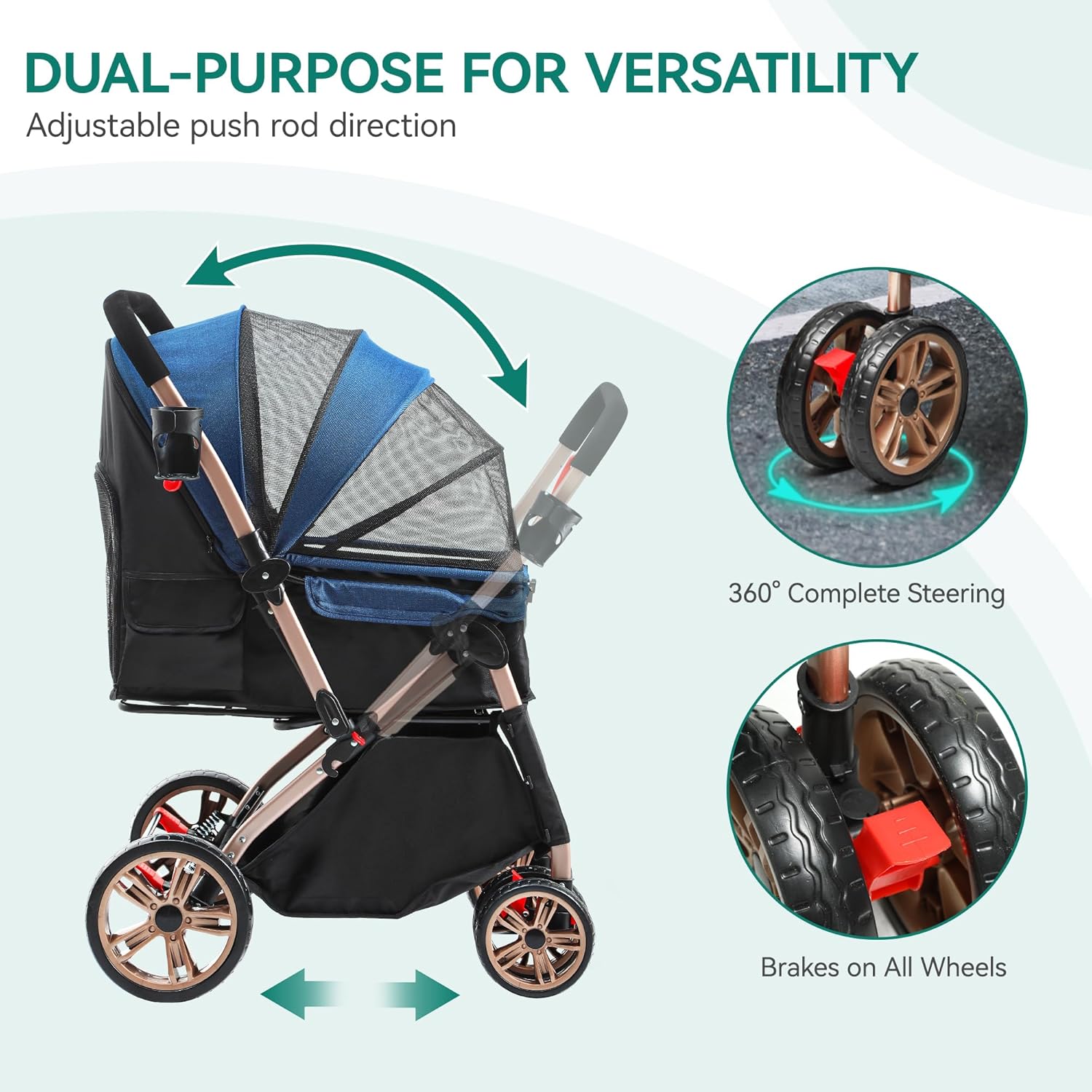 DUAL-PURPOSE FOR VERSATILITY

Adjustable push rod direction

360° Complete Steering

Brakes on All Wheels